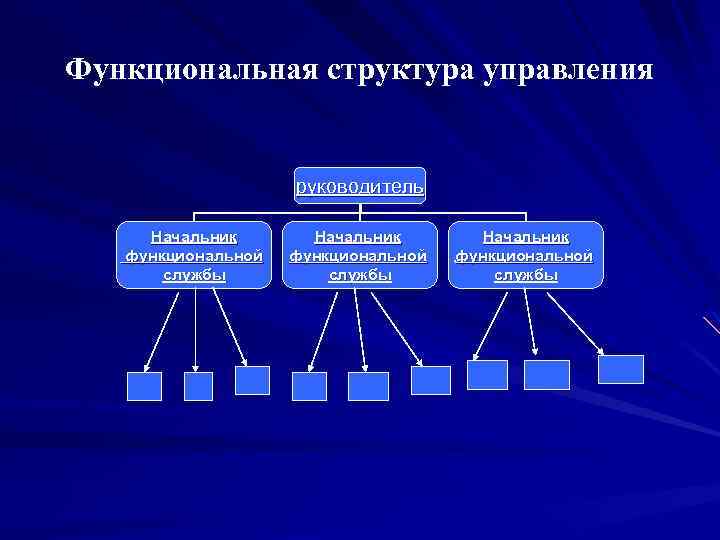 Функциональная структура управления

руководитель

Начальник функциональной службы

Начальник функциональной службы

Начальник функциональной службы